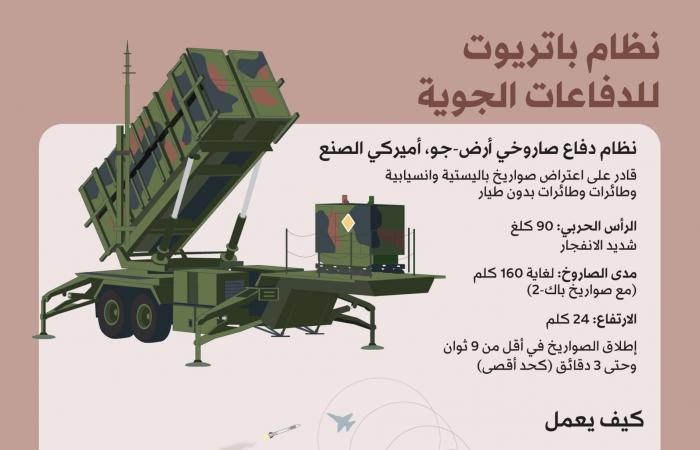 نظام باتريوت للدفاعات الجوية

نظام دفاع صاروخي أرض-جو، أميركي الصنع

قادر على اعتراض صواريخ باليستية وانسيابية وطائرات وطائرات بدون طيار

الرأس الحربي: 90 كلغ شديد الانفجار

مدى الصاروخ: لغاية 160 كلم (مع صواريخ باك-2)

الارتفاع: 24 كلم

إطلاق الصواريخ في أقل من 9 ثوان وحتى 3 دقائق (كحد أقصى)

كيف يعمل